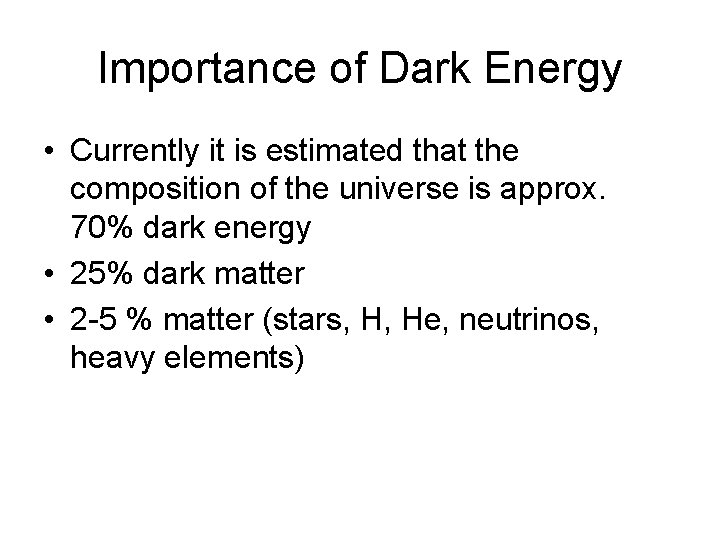 Importance of Dark Energy

• Currently it is estimated that the composition of the universe is approx. 70% dark energy
• 25% dark matter
• 2-5 % matter (stars, H, He, neutrinos, heavy elements)